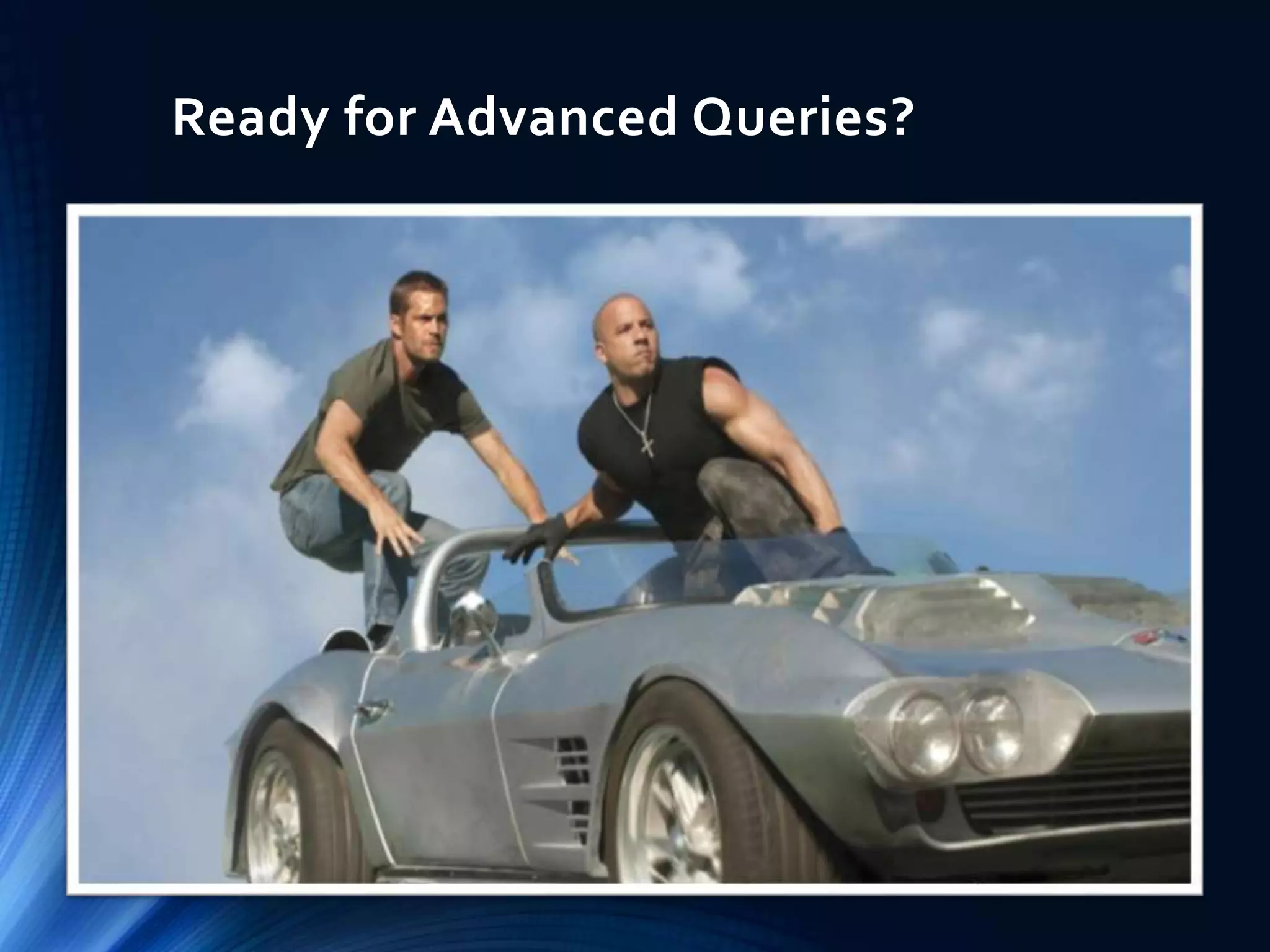 Ready for Advanced Queries?